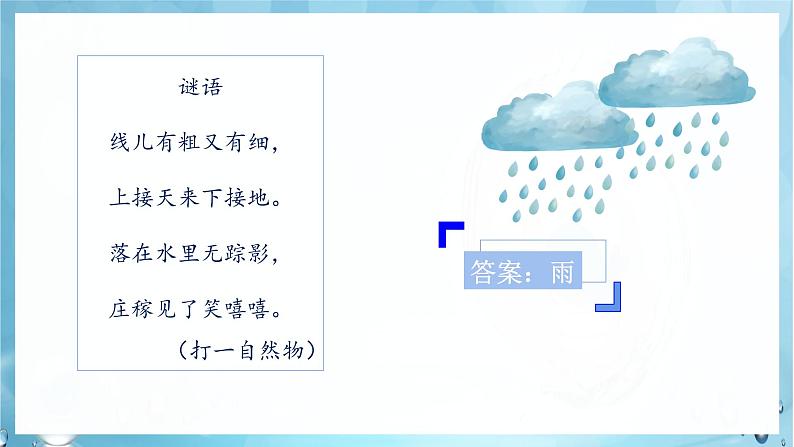 谜语

线儿有粗又有细，

上接天来下接地。

落在水里无踪影，

庄稼见了笑嘻嘻。

（打一自然物）

答案：雨